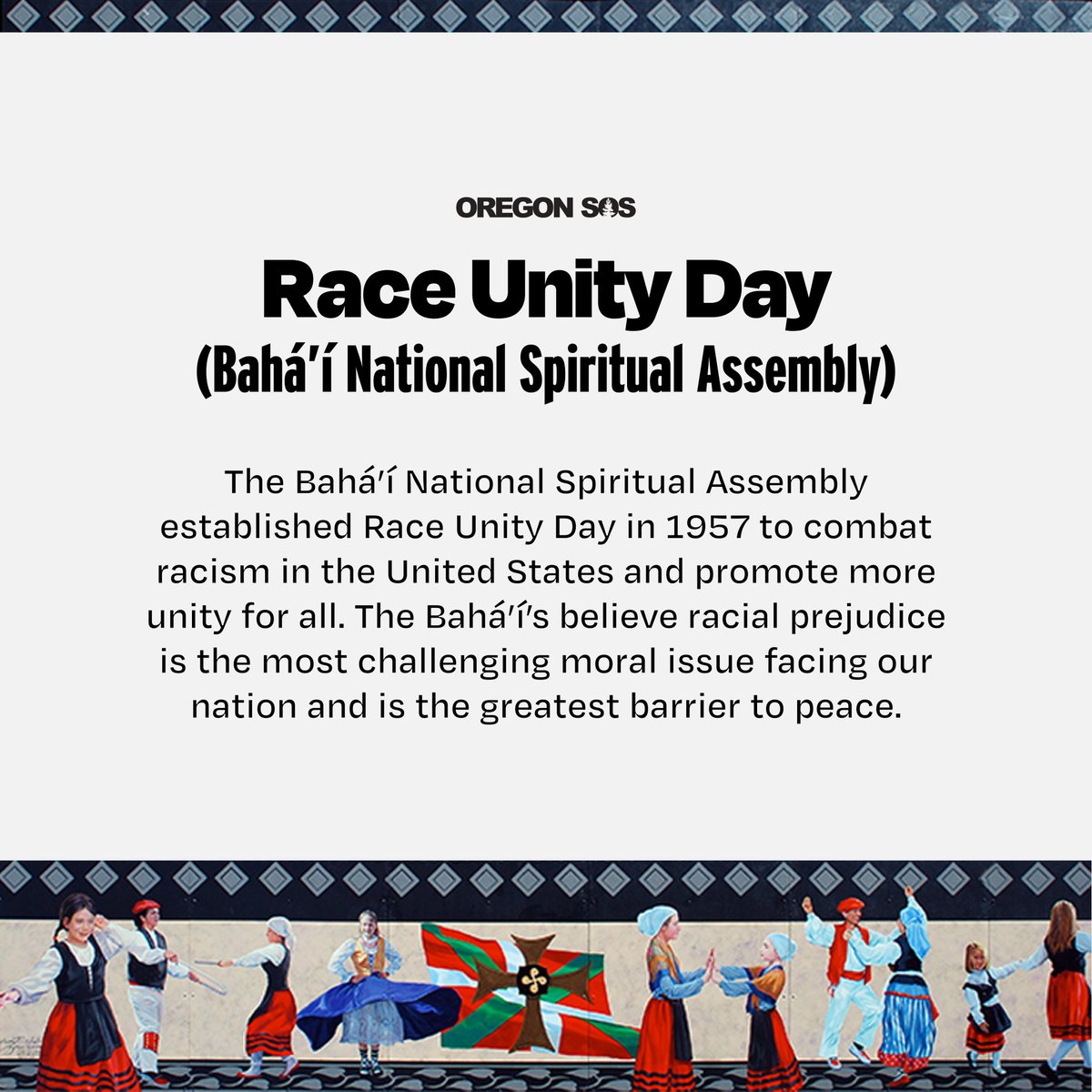 OREGON SOS

Race Unity Day
(Bahá'í National Spiritual Assembly)

The Bahá'í National Spiritual Assembly established Race Unity Day in 1957 to combat racism in the United States and promote more unity for all. The Bahá'í's believe racial prejudice is the most challenging moral issue facing our nation and is the greatest barrier to peace.